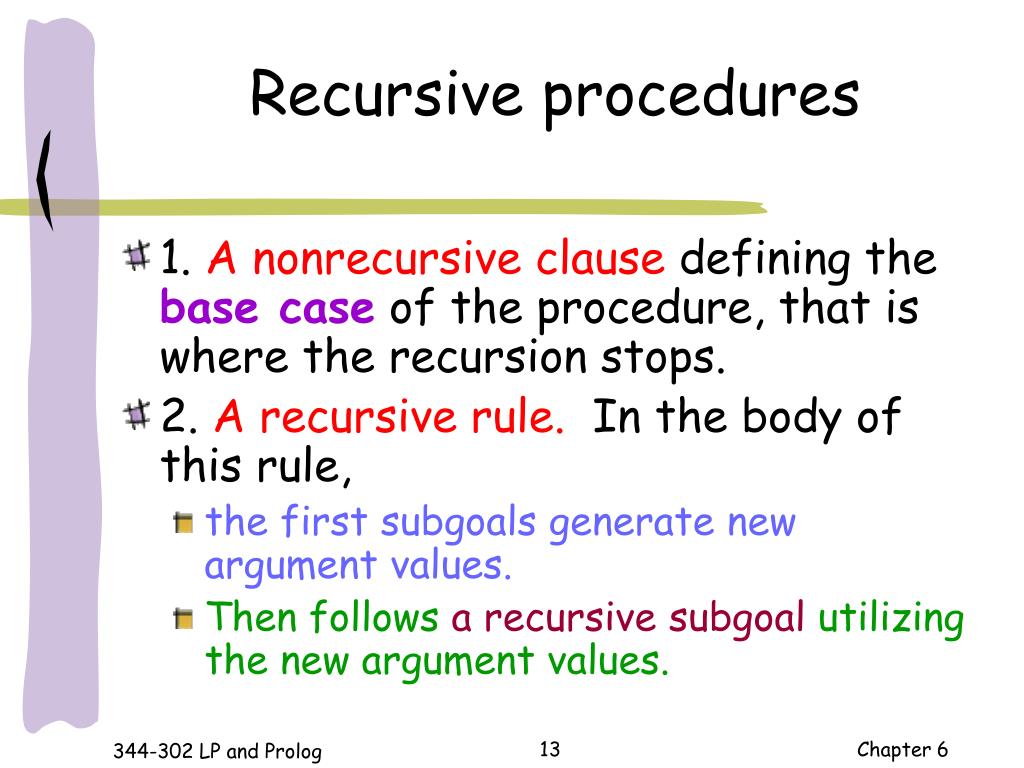 Recursive procedures

1. A nonrecursive clause defining the base case of the procedure, that is where the recursion stops.

2. A recursive rule. In the body of this rule,

the first subgoals generate new argument values.

Then follows a recursive subgoal utilizing the new argument values.

344-302 LP and Prolog

13

Chapter 6